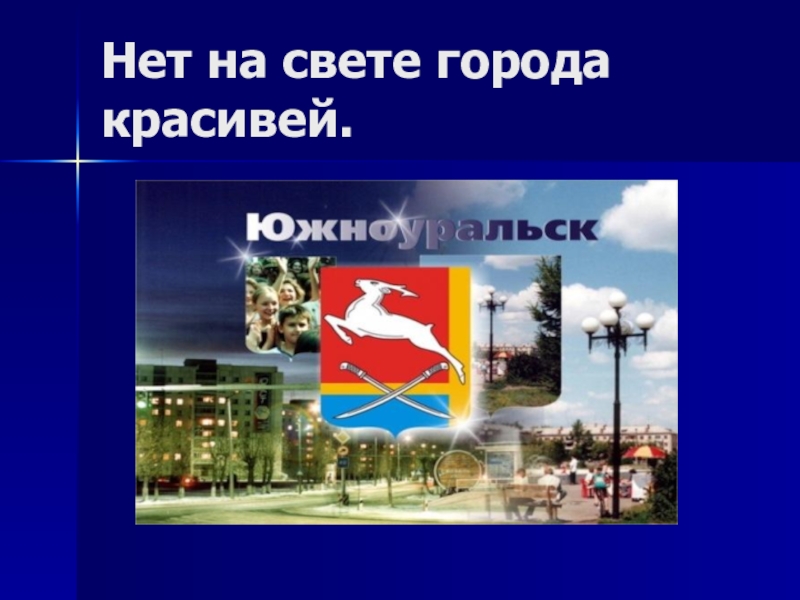 Нет на свете города красивей.

Южноуральск